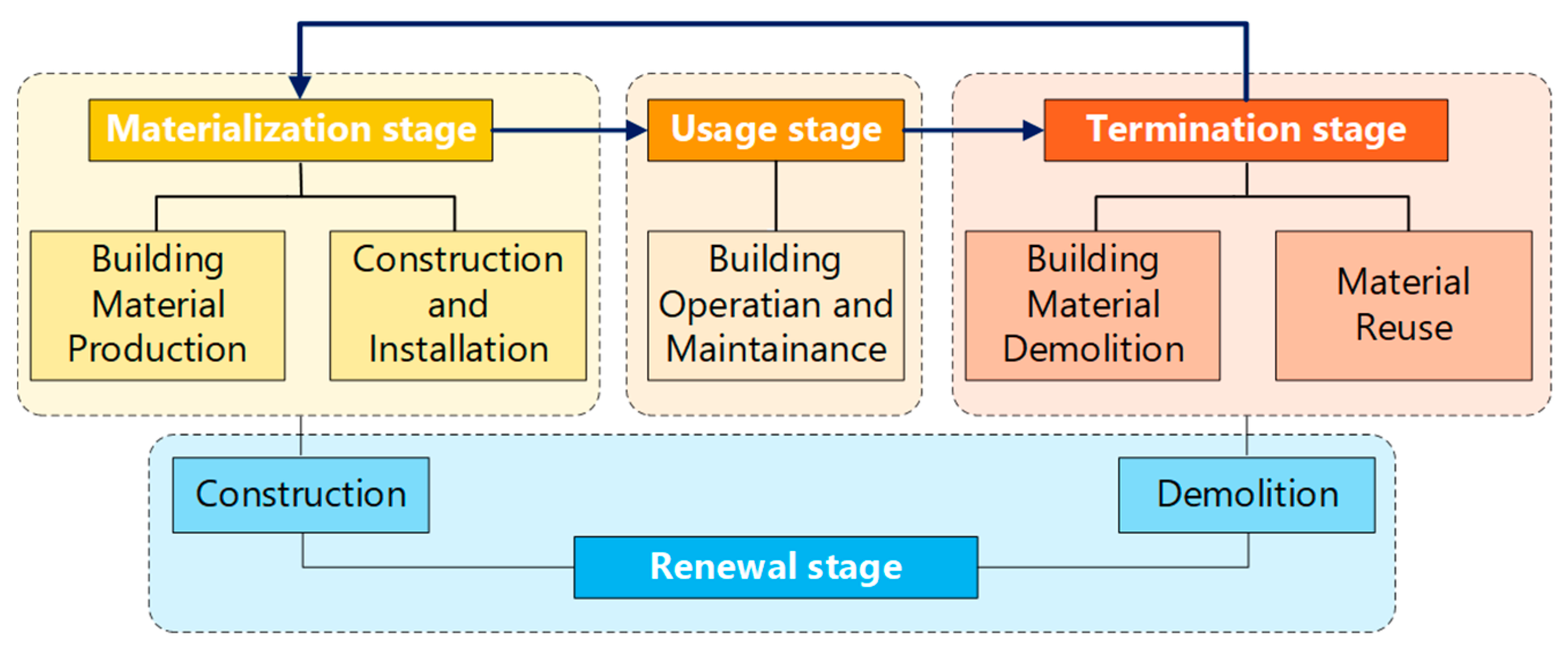 Materialization stage

Usage stage

Termination stage

Building Material Production

Construction and Installation

Building Operatian and Maintainance

Building Material Demolition

Material Reuse

Construction

Demolition

Renewal stage